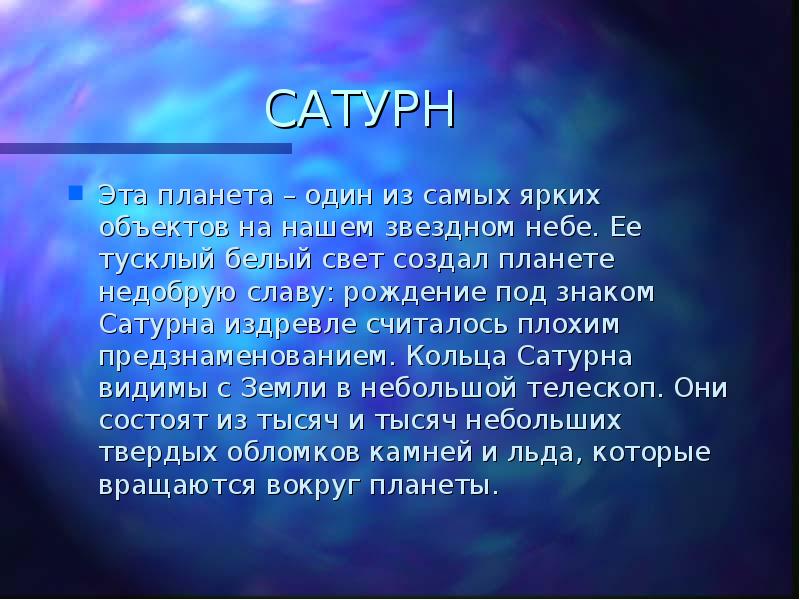 САТУРН

Эта планета – один из самых ярких объектов на нашем звездном небе. Ее тусклый белый свет создал планете недобрую славу: рождение под знаком Сатурна издревле считалось плохим предзнаменованием. Кольца Сатурна видимы с Земли в небольшой телескоп. Они состоят из тысяч и тысяч небольших твердых обломков камней и льда, которые вращаются вокруг планеты.